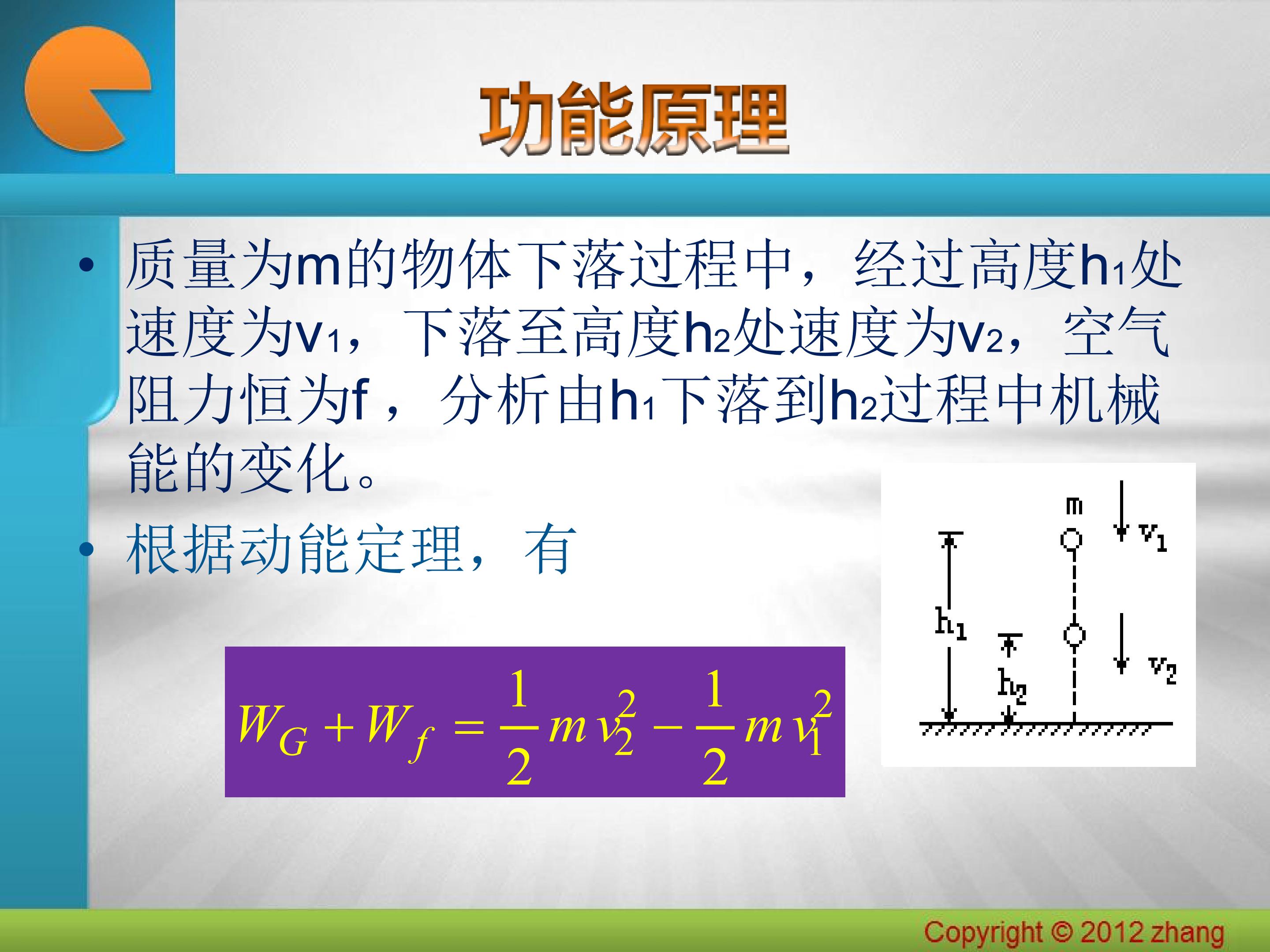 功能原理

• 质量为m的物体下落过程中，经过高度$h_1$处速度为$v_1$，下落至高度$h_2$处速度为$v_2$，空气阻力恒为f，分析由$h_1$下落到$h_2$过程中机械能的变化。

• 根据动能定理，有

$W_G + W_f = \frac{1}{2}mv_2^2 - \frac{1}{2}mv_1^2$

m
$v_1$
$h_1$
$h_2$
$v_2$

Copyright © 2012 zhang